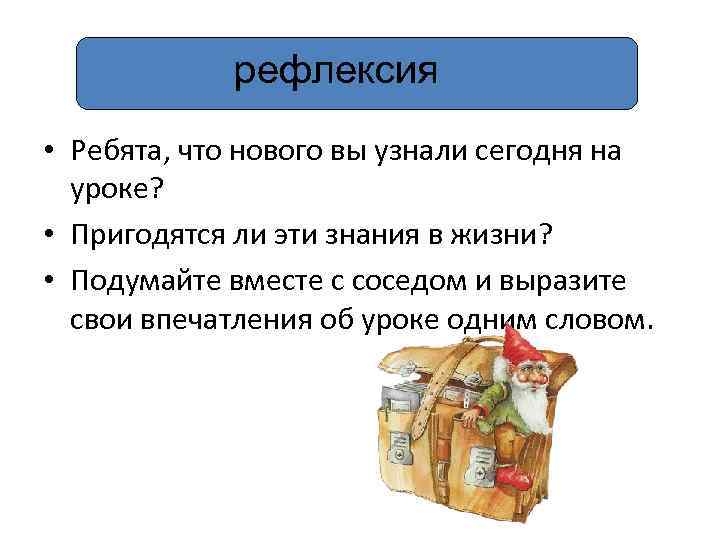 рефлексия

• Ребята, что нового вы узнали сегодня на уроке?
• Пригодятся ли эти знания в жизни?
• Подумайте вместе с соседом и выразите свои впечатления об уроке одним словом.